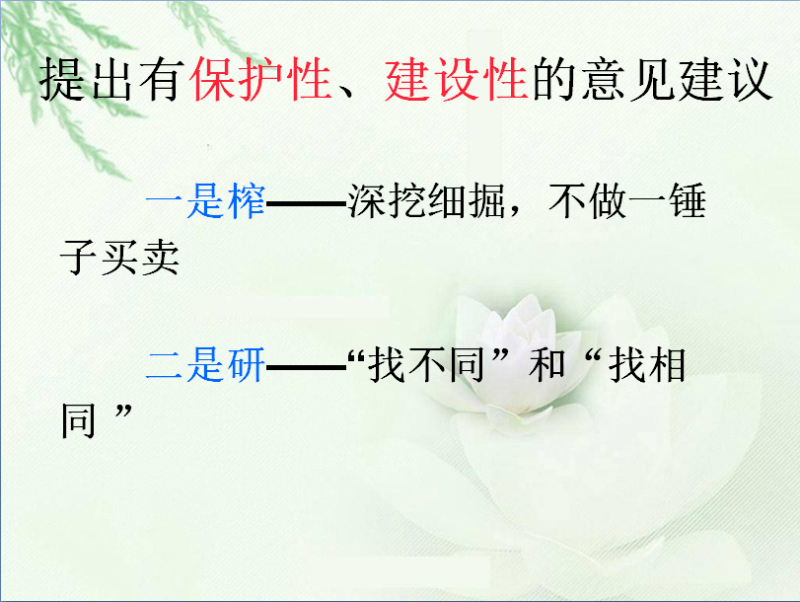 提出有保护性、建设性的意见建议

一是榨——深挖细掘，不做一锤子买卖

二是研——“找不同”和“找相同 ”